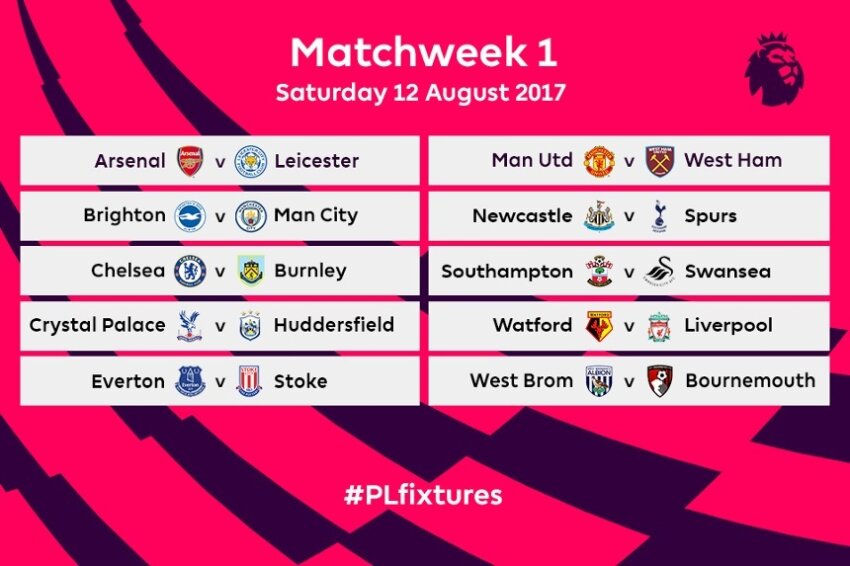 Matchweek 1
Saturday 12 August 2017

Arsenal v Leicester

Brighton v Man City

Chelsea v Burnley

Crystal Palace v Huddersfield

Everton v Stoke

Man Utd v West Ham

Newcastle v Spurs

Southampton v Swansea

Watford v Liverpool

West Brom v Bournemouth

#PLfixtures